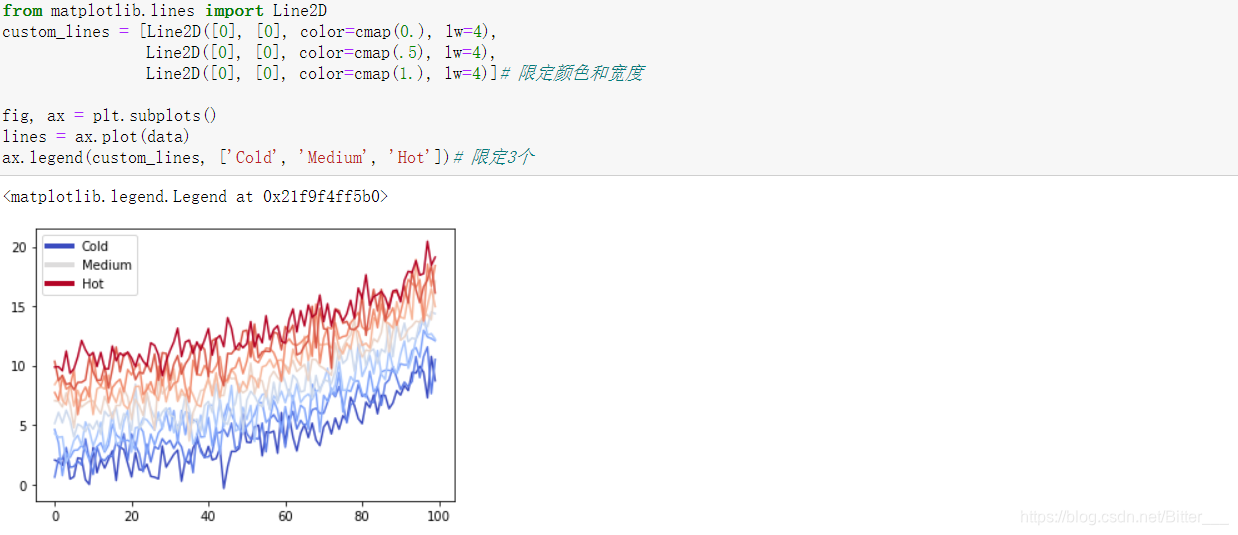 from matplotlib.lines import Line2D
custom_lines = [Line2D([0], [0], color=cmap(0.), lw=4),
                Line2D([0], [0], color=cmap(.5), lw=4),
                Line2D([0], [0], color=cmap(1.), lw=4)]# 限定颜色和宽度

fig, ax = plt.subplots()
lines = ax.plot(data)
ax.legend(custom_lines, ['Cold', 'Medium', 'Hot'])# 限定3个

<matplotlib.legend.Legend at 0x21f9f4ff5b0>

Cold
Medium
Hot

20
15
10
5
0

0 20 40 60 80 100

https://blog.csdn.net/Bitter___